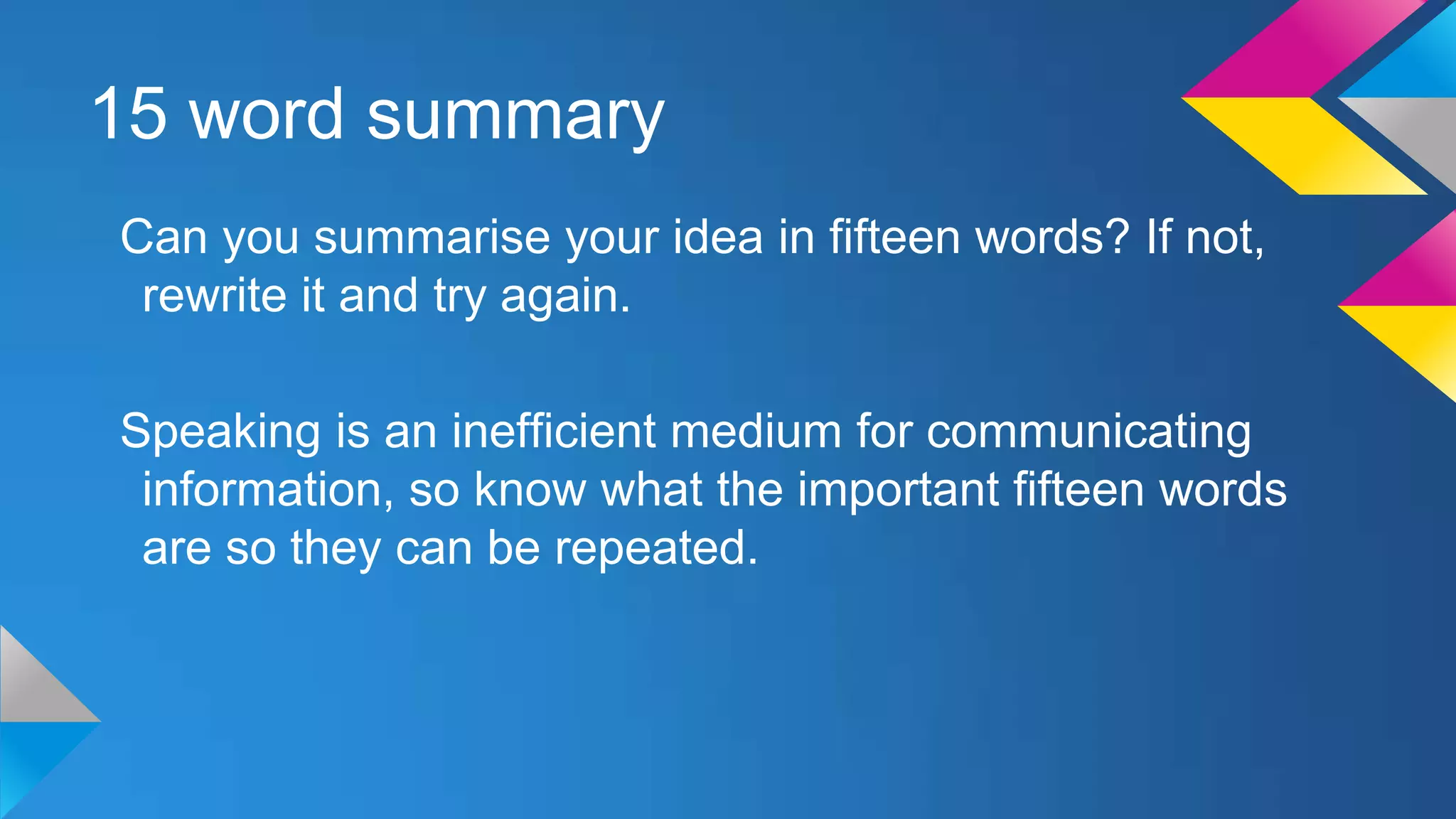 15 word summary

Can you summarise your idea in fifteen words? If not, rewrite it and try again.

Speaking is an inefficient medium for communicating information, so know what the important fifteen words are so they can be repeated.